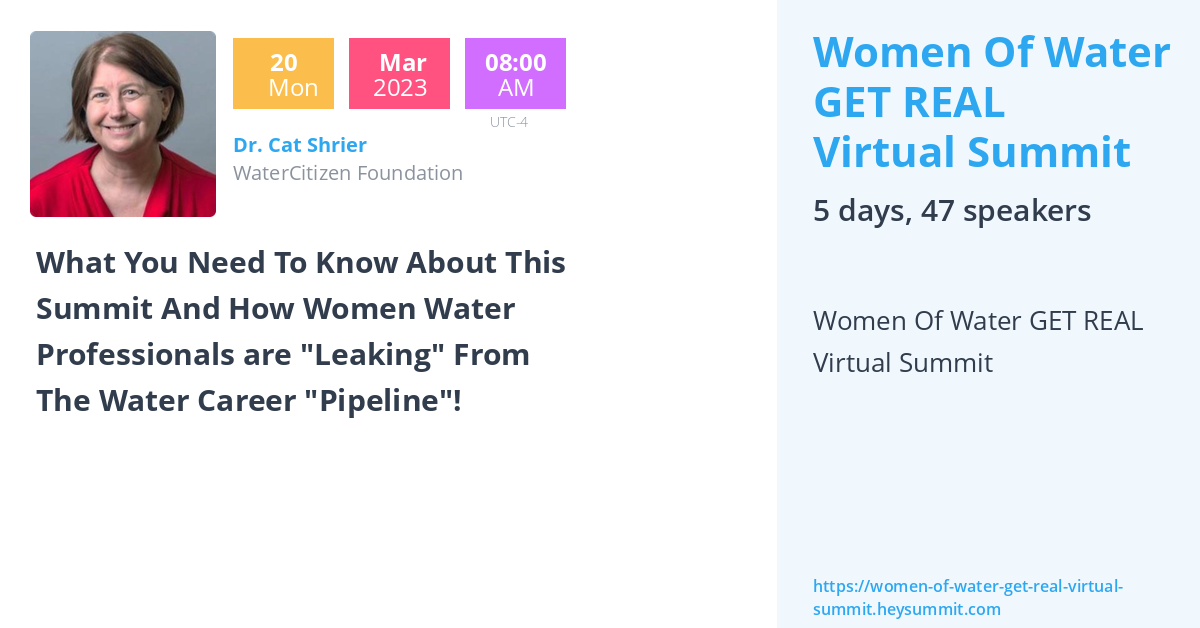 20
Mon

Mar
2023

08:00
AM

UTC-4

Dr. Cat Shrier
WaterCitizen Foundation

What You Need To Know About This Summit And How Women Water Professionals are "Leaking" From The Water Career "Pipeline"!

Women Of Water GET REAL Virtual Summit

5 days, 47 speakers

Women Of Water GET REAL Virtual Summit

https://women-of-water-get-real-virtual-summit.heysummit.com